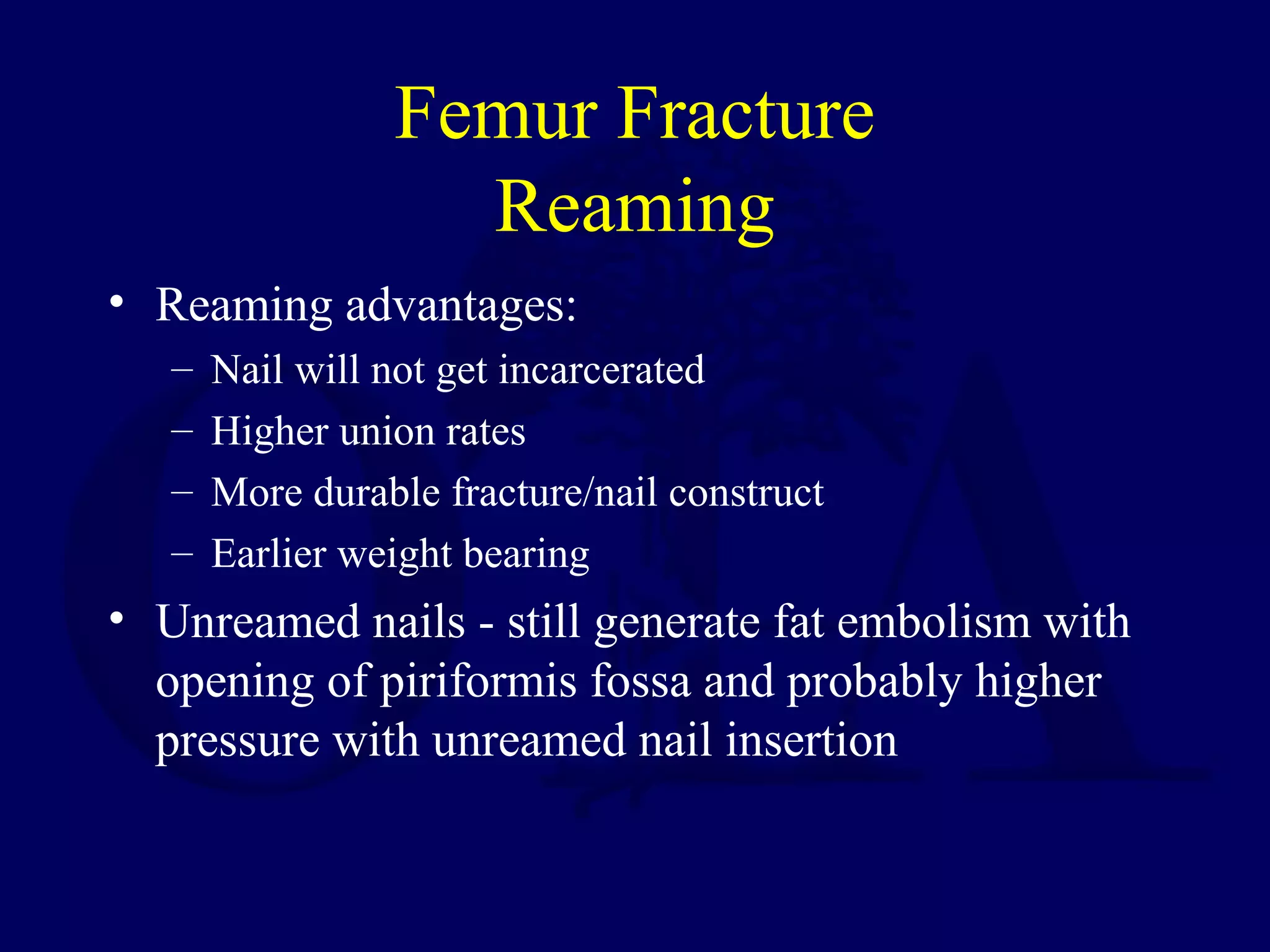 Femur Fracture
Reaming

• Reaming advantages:
– Nail will not get incarcerated
– Higher union rates
– More durable fracture/nail construct
– Earlier weight bearing

• Unreamed nails - still generate fat embolism with opening of piriformis fossa and probably higher pressure with unreamed nail insertion